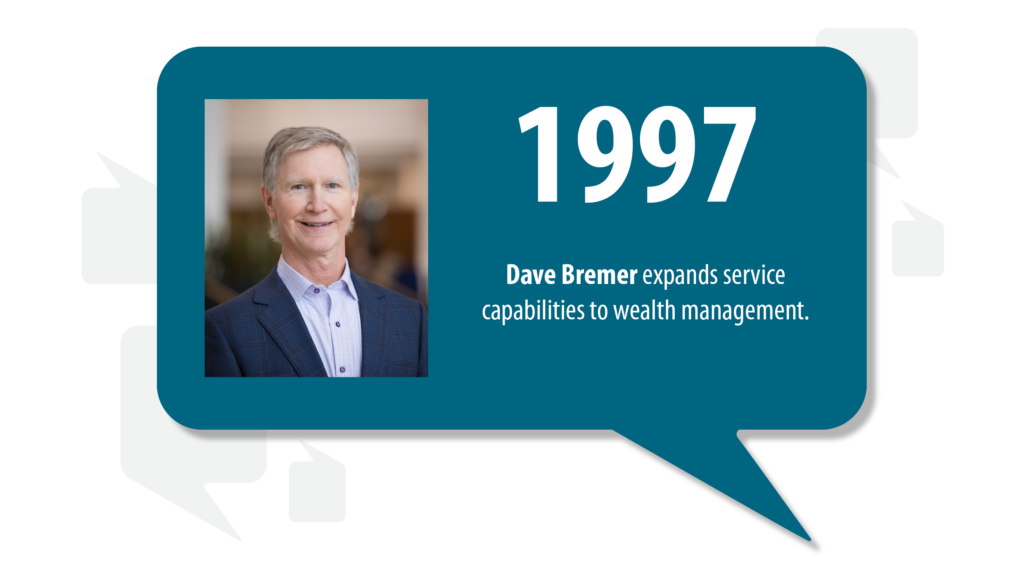 1997

Dave Bremer expands service capabilities to wealth management.